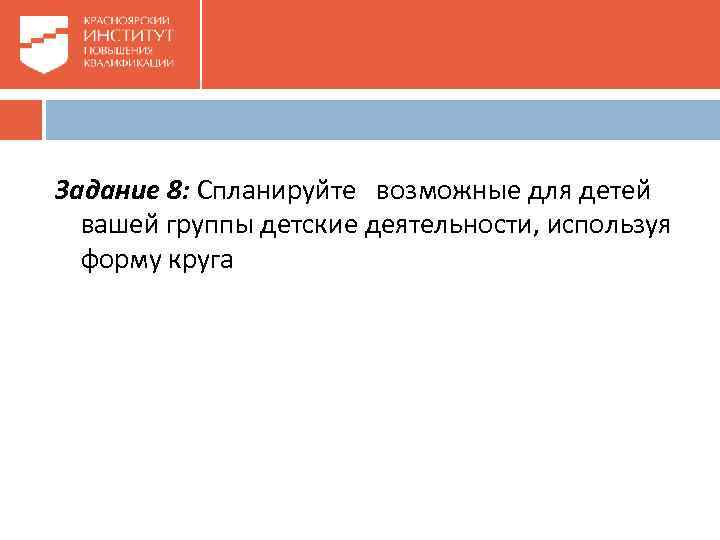 КРАСНОЯРСКИЙ
ИНСТИТУТ
ПОВЫШЕНИЯ
КВАЛИФИКАЦИИ

Задание 8: Спланируйте возможные для детей вашей группы детские деятельности, используя форму круга